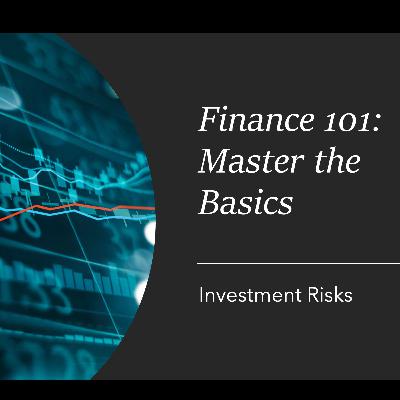 Finance 101: Master the Basics

Investment Risks